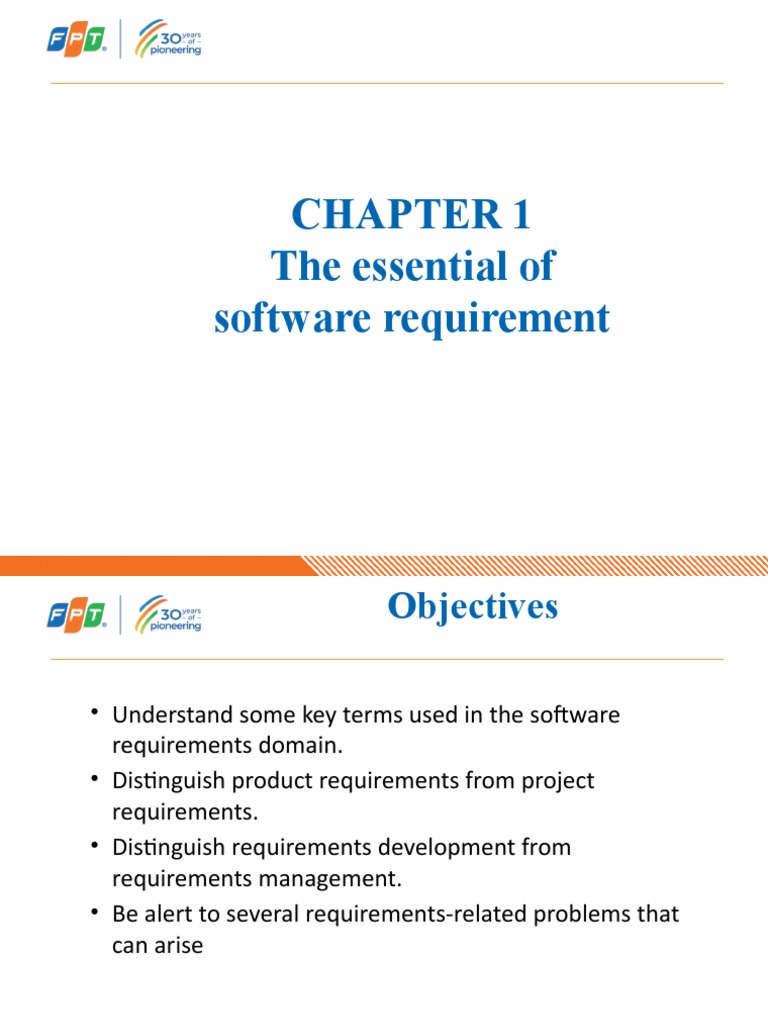 FPT 30 years of pioneering

CHAPTER 1
The essential of software requirement

FPT 30 years of pioneering

Objectives

• Understand some key terms used in the software requirements domain.
• Distinguish product requirements from project requirements.
• Distinguish requirements development from requirements management.
• Be alert to several requirements-related problems that can arise